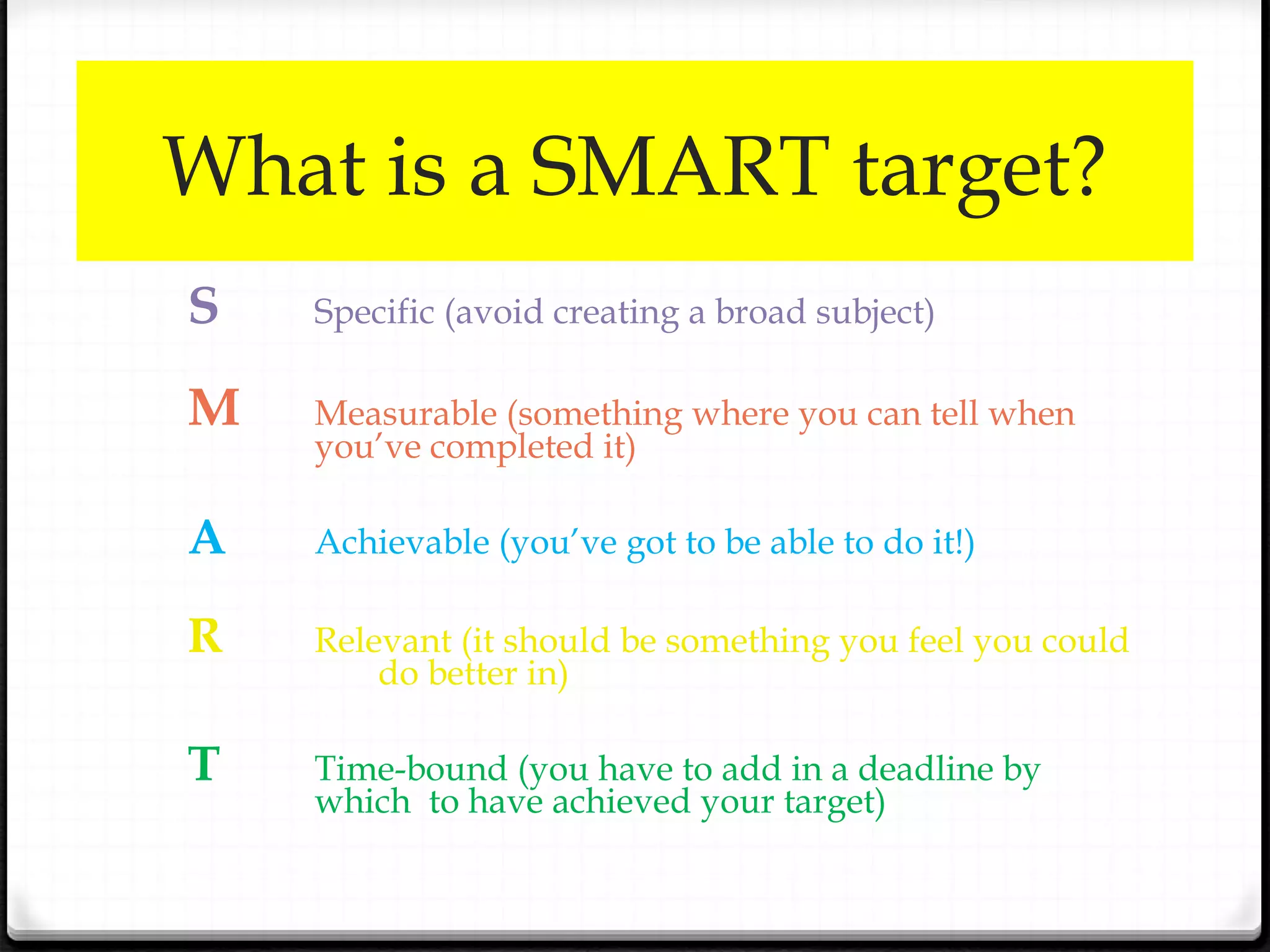 What is a SMART target?

S Specific (avoid creating a broad subject)

M Measurable (something where you can tell when you've completed it)

A Achievable (you've got to be able to do it!)

R Relevant (it should be something you feel you could do better in)

T Time-bound (you have to add in a deadline by which to have achieved your target)